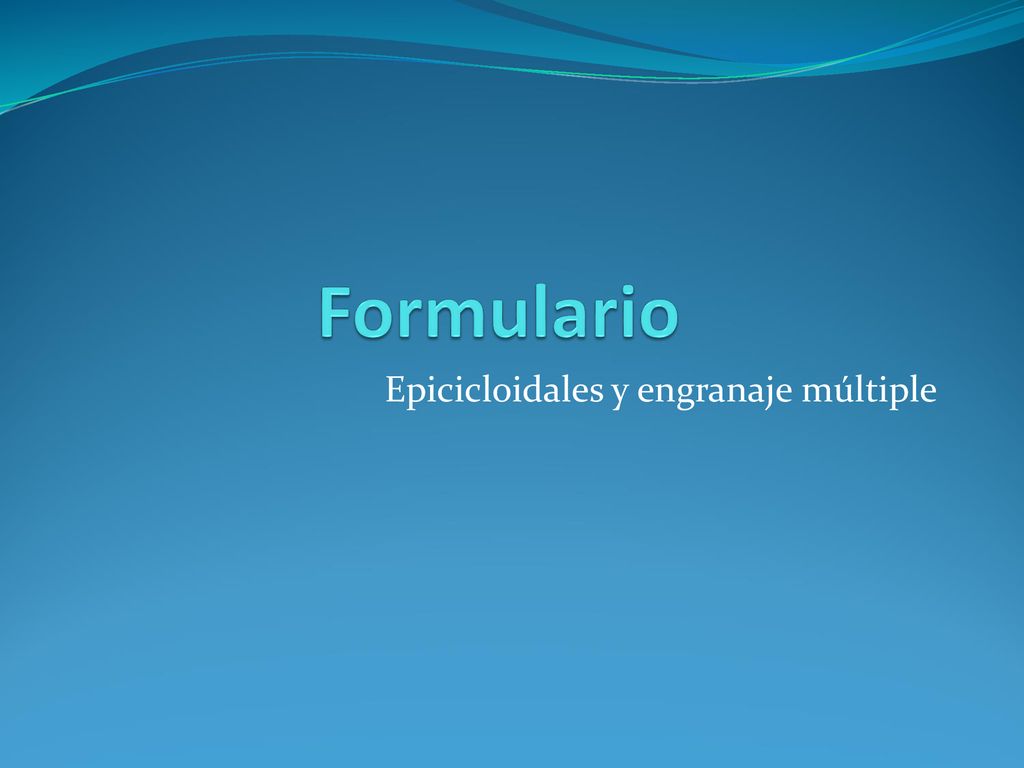 Formulario

Epicicloidales y engranaje múltiple